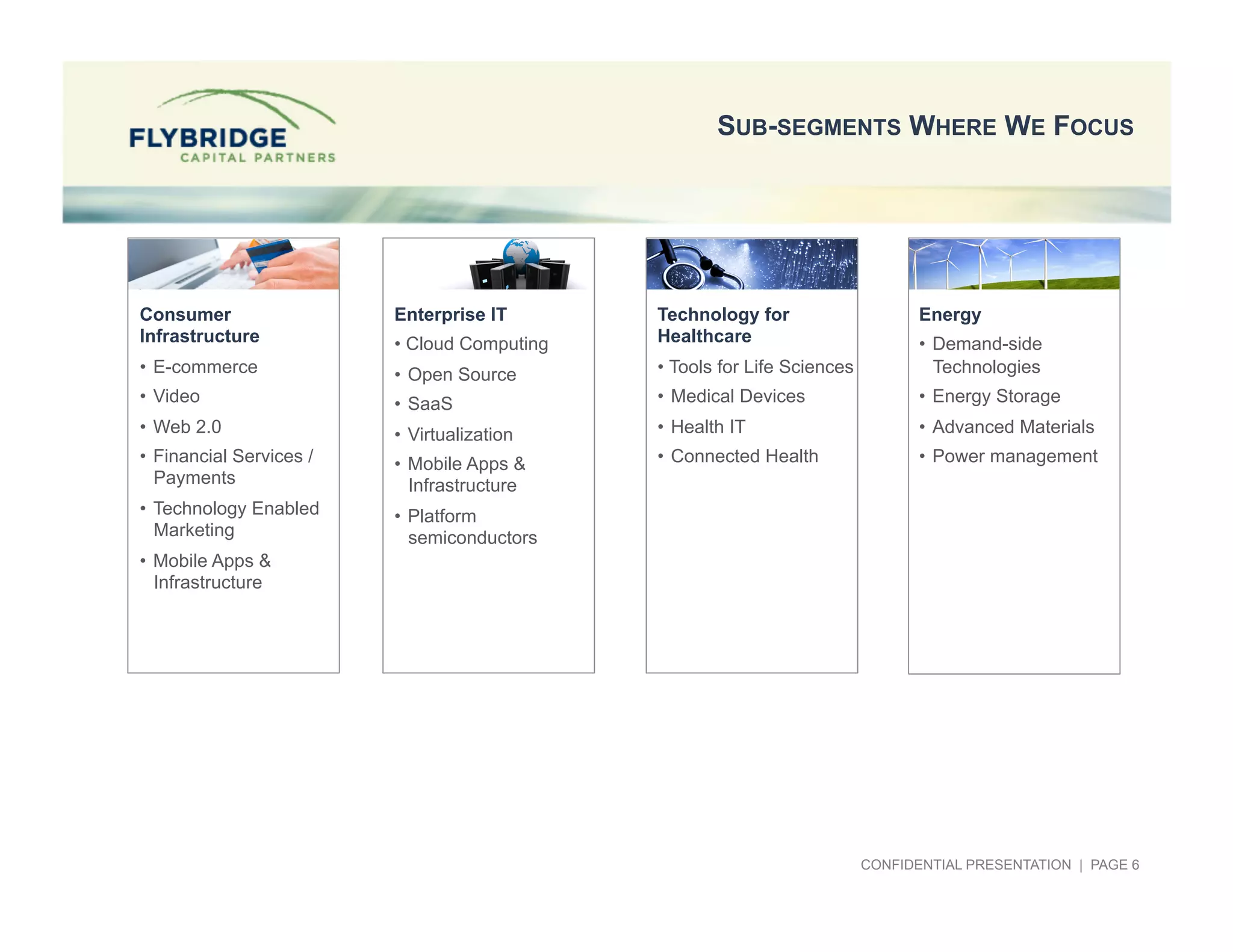 FLYBRIDGE
CAPITAL PARTNERS

SUB-SEGMENTS WHERE WE FOCUS

Consumer Infrastructure
• E-commerce
• Video
• Web 2.0
• Financial Services / Payments
• Technology Enabled Marketing
• Mobile Apps & Infrastructure

Enterprise IT
• Cloud Computing
• Open Source
• SaaS
• Virtualization
• Mobile Apps & Infrastructure
• Platform semiconductors

Technology for Healthcare
• Tools for Life Sciences
• Medical Devices
• Health IT
• Connected Health

Energy
• Demand-side Technologies
• Energy Storage
• Advanced Materials
• Power management

CONFIDENTIAL PRESENTATION | PAGE 6